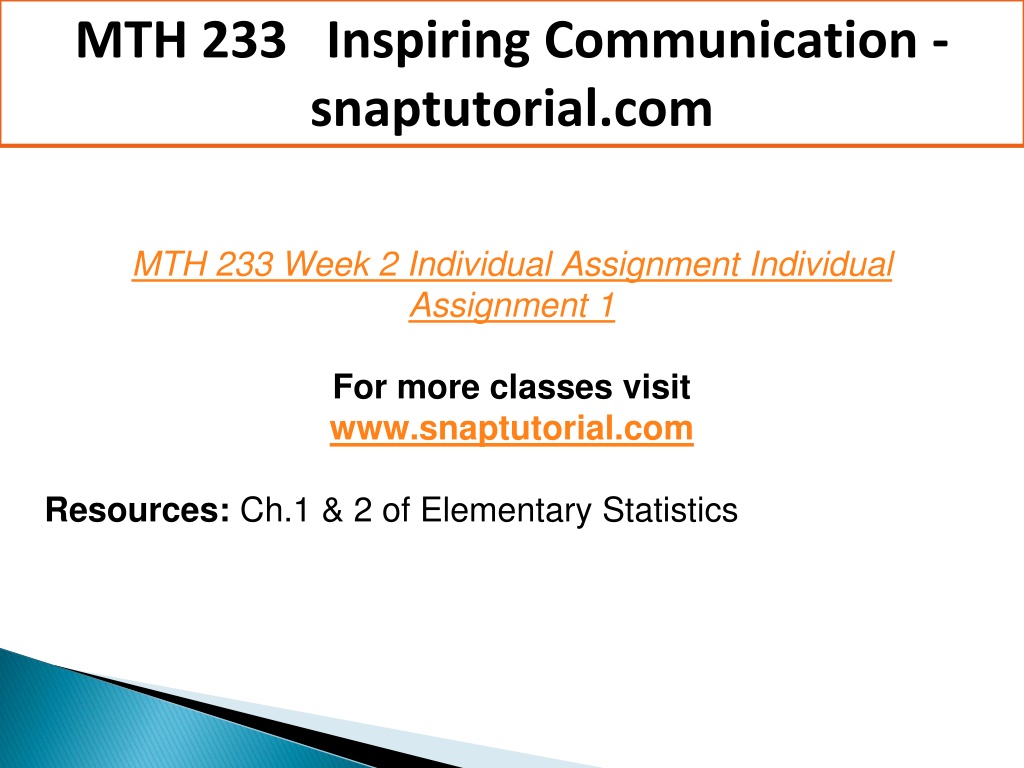 MTH 233 Inspiring Communication - snaptutorial.com

MTH 233 Week 2 Individual Assignment Individual Assignment 1

For more classes visit
www.snaptutorial.com

Resources: Ch.1 & 2 of Elementary Statistics